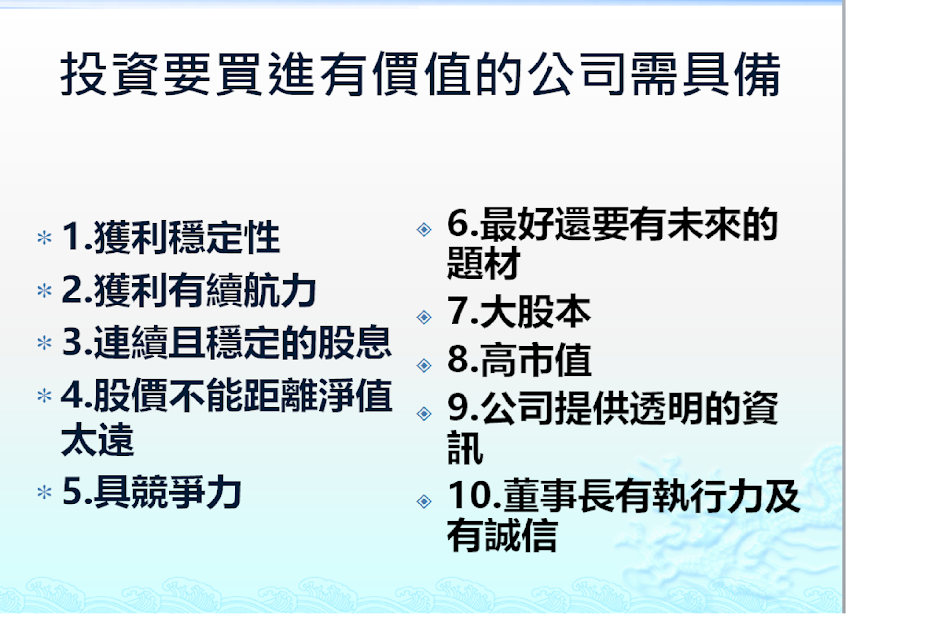 投資要買進有價值的公司需具備

1.獲利穩定性
2.獲利有續航力
3.連續且穩定的股息
4.股價不能距離淨值太遠
5.具競爭力

6.最好還要有未來的題材
7.大股本
8.高市值
9.公司提供透明的資訊
10.董事長有執行力及有誠信